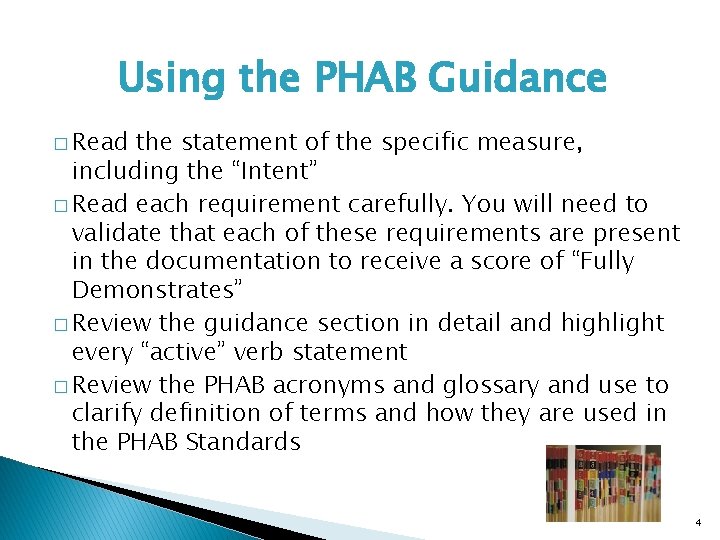 Using the PHAB Guidance

□ Read the statement of the specific measure, including the “Intent”

□ Read each requirement carefully. You will need to validate that each of these requirements are present in the documentation to receive a score of “Fully Demonstrates”

□ Review the guidance section in detail and highlight every “active” verb statement

□ Review the PHAB acronyms and glossary and use to clarify definition of terms and how they are used in the PHAB Standards

4